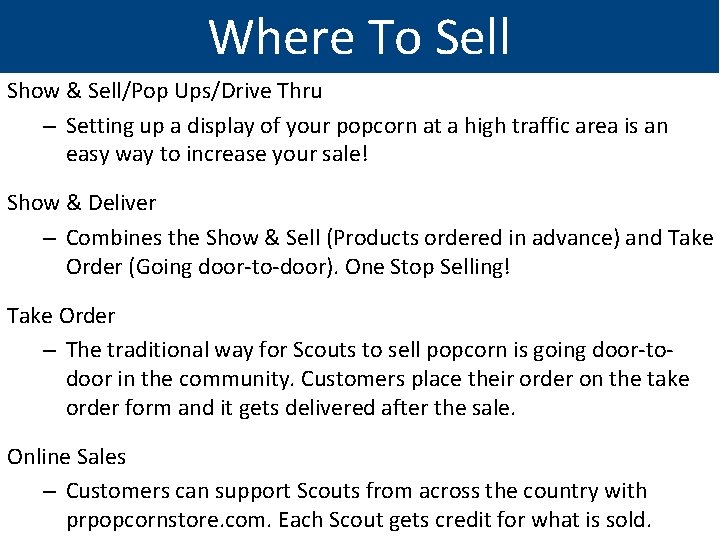 Where To Sell

Show & Sell/Pop Ups/Drive Thru

– Setting up a display of your popcorn at a high traffic area is an easy way to increase your sale!

Show & Deliver

– Combines the Show & Sell (Products ordered in advance) and Take Order (Going door-to-door). One Stop Selling!

Take Order

– The traditional way for Scouts to sell popcorn is going door-to-door in the community. Customers place their order on the take order form and it gets delivered after the sale.

Online Sales

– Customers can support Scouts from across the country with prpopcornstore.com. Each Scout gets credit for what is sold.